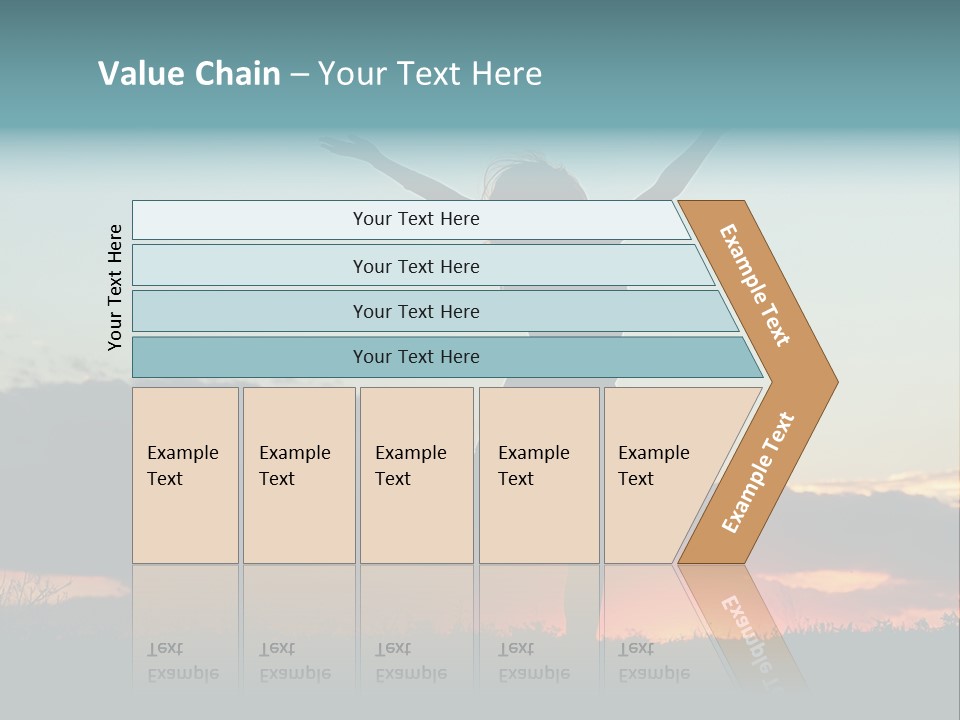 Value Chain – Your Text Here

Your Text Here

Your Text Here

Your Text Here

Your Text Here

Your Text Here

Example Text

Example Text

Example Text

Example Text

Example Text

Example Text

Example Text